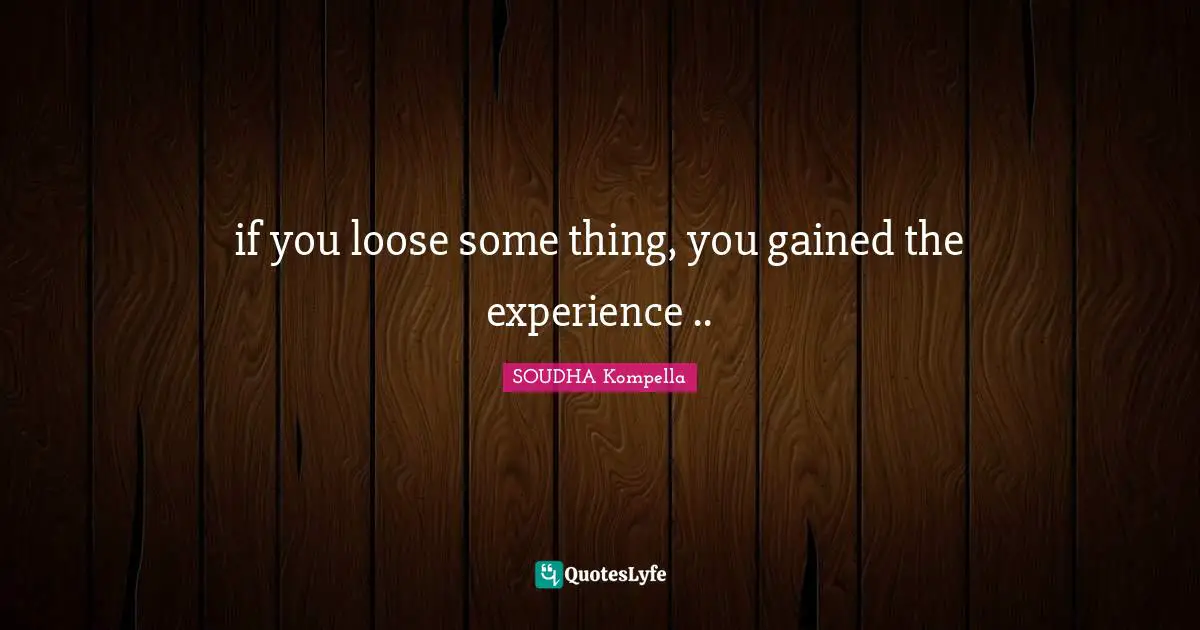 if you loose some thing, you gained the experience ..

SOUDHA Kompella

QuotesLyfe